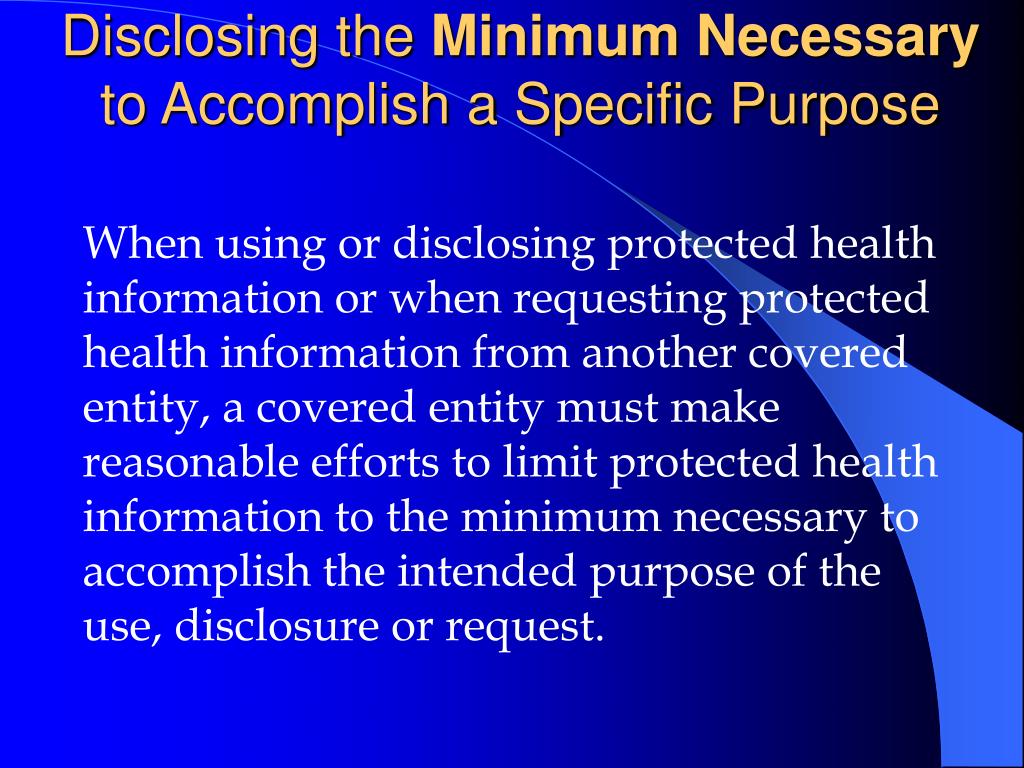 Disclosing the Minimum Necessary to Accomplish a Specific Purpose

When using or disclosing protected health information or when requesting protected health information from another covered entity, a covered entity must make reasonable efforts to limit protected health information to the minimum necessary to accomplish the intended purpose of the use, disclosure or request.